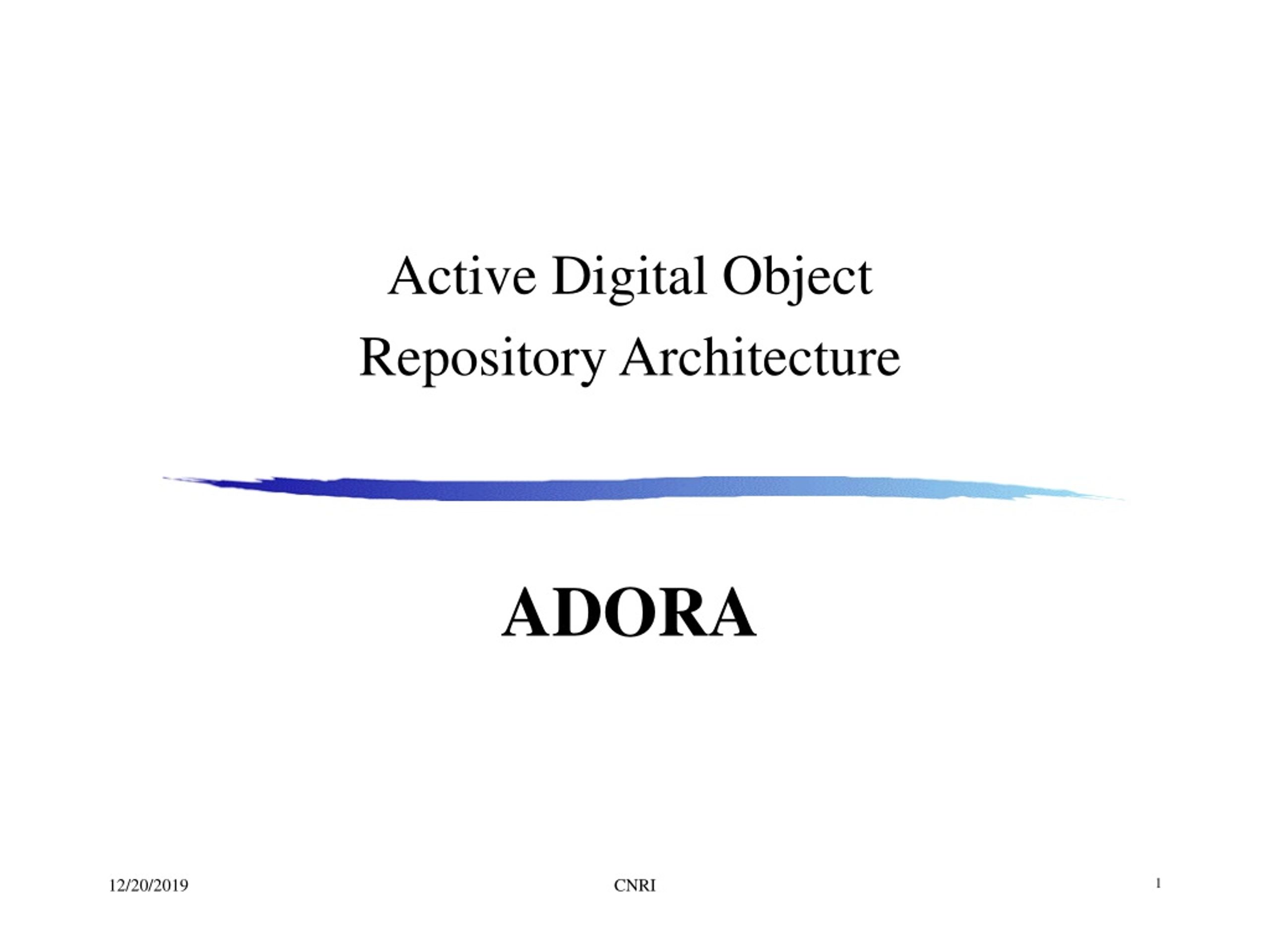 Active Digital Object
Repository Architecture

ADORA

12/20/2019 CNRI 1